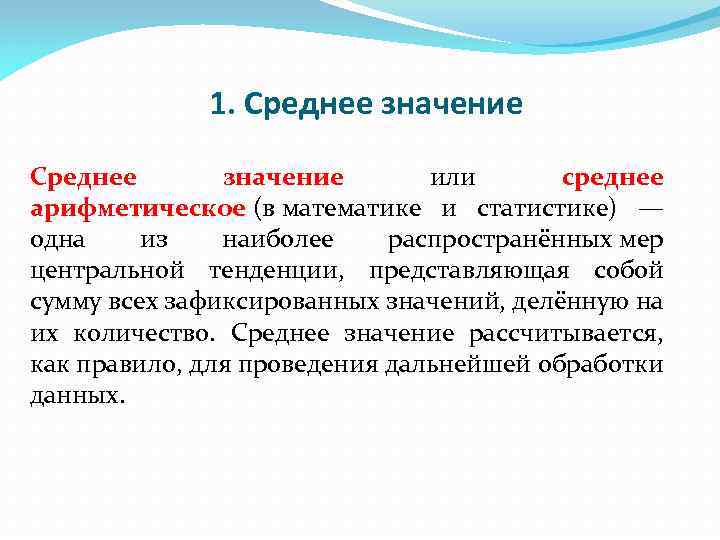 1. Среднее значение

Среднее значение или среднее арифметическое (в математике и статистике) — одна из наиболее распространённых мер центральной тенденции, представляющая собой сумму всех зафиксированных значений, делённую на их количество. Среднее значение рассчитывается, как правило, для проведения дальнейшей обработки данных.